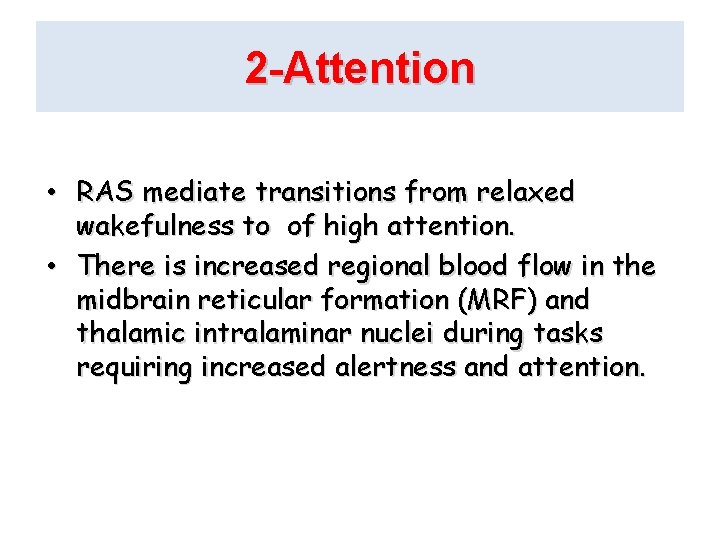 2-Attention

• RAS mediate transitions from relaxed wakefulness to  of high attention.
• There is increased regional blood flow in the midbrain reticular formation (MRF) and thalamic intralaminar nuclei during tasks requiring increased alertness and attention.